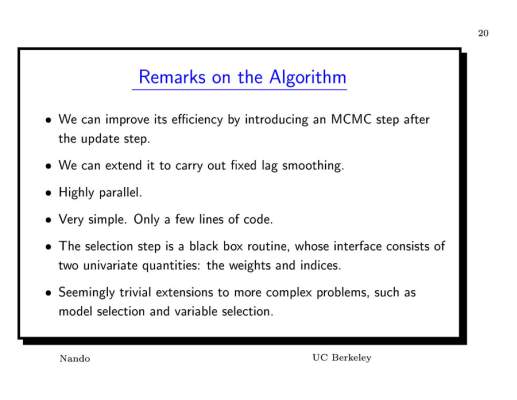 20

Remarks on the Algorithm

• We can improve its efficiency by introducing an MCMC step after the update step.

• We can extend it to carry out fixed lag smoothing.

• Highly parallel.

• Very simple. Only a few lines of code.

• The selection step is a black box routine, whose interface consists of two univariate quantities: the weights and indices.

• Seemingly trivial extensions to more complex problems, such as model selection and variable selection.

Nando

UC Berkeley